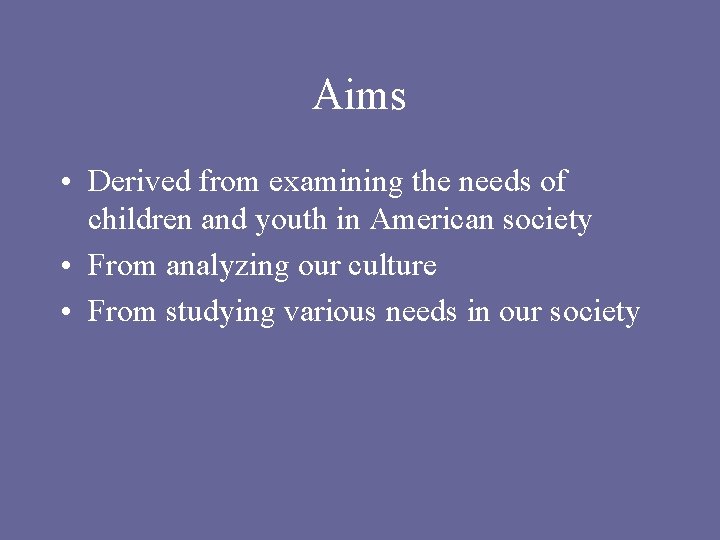 Aims

• Derived from examining the needs of children and youth in American society
• From analyzing our culture
• From studying various needs in our society